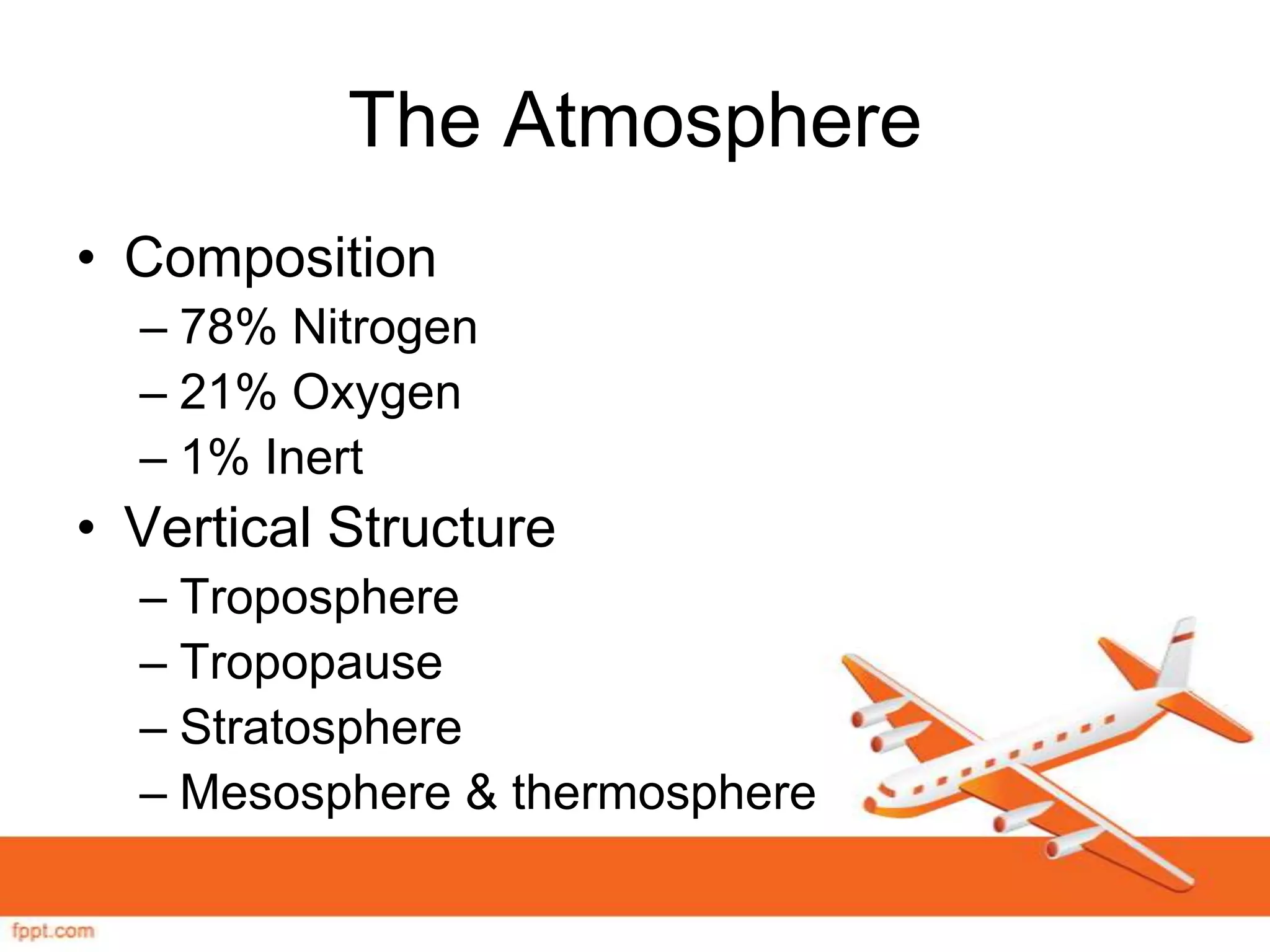 The Atmosphere

• Composition
– 78% Nitrogen
– 21% Oxygen
– 1% Inert
• Vertical Structure
– Troposphere
– Tropopause
– Stratosphere
– Mesosphere & thermosphere

fppt.com